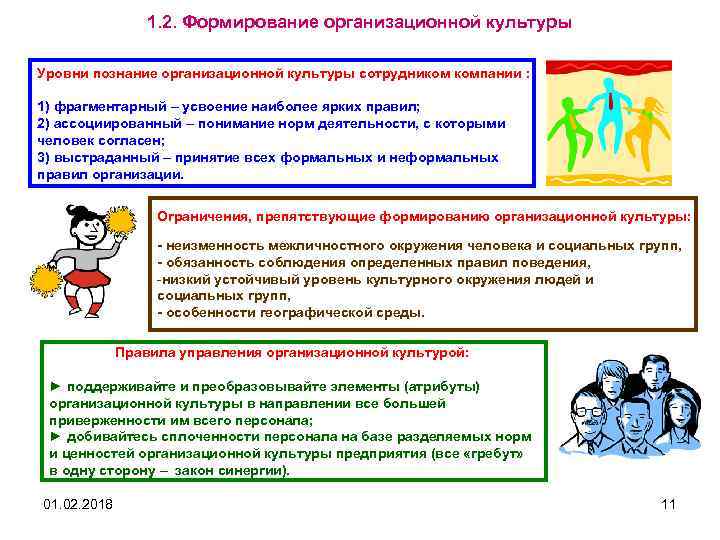 1.2. Формирование организационной культуры

Уровни познание организационной культуры сотрудником компании :

1) фрагментарный – усвоение наиболее ярких правил;
2) ассоциированный – понимание норм деятельности, с которыми человек согласен;
3) выстраданный – принятие всех формальных и неформальных правил организации.

Ограничения, препятствующие формированию организационной культуры:

- неизменность межличностного окружения человека и социальных групп,
- обязанность соблюдения определенных правил поведения,
-низкий устойчивый уровень культурного окружения людей и социальных групп,
- особенности географической среды.

Правила управления организационной культурой:

► поддерживайте и преобразовывайте элементы (атрибуты) организационной культуры в направлении все большей приверженности им всего персонала;
► добивайтесь сплоченности персонала на базе разделяемых норм и ценностей организационной культуры предприятия (все «гребут» в одну сторону – закон синергии).

01.02.2018

11